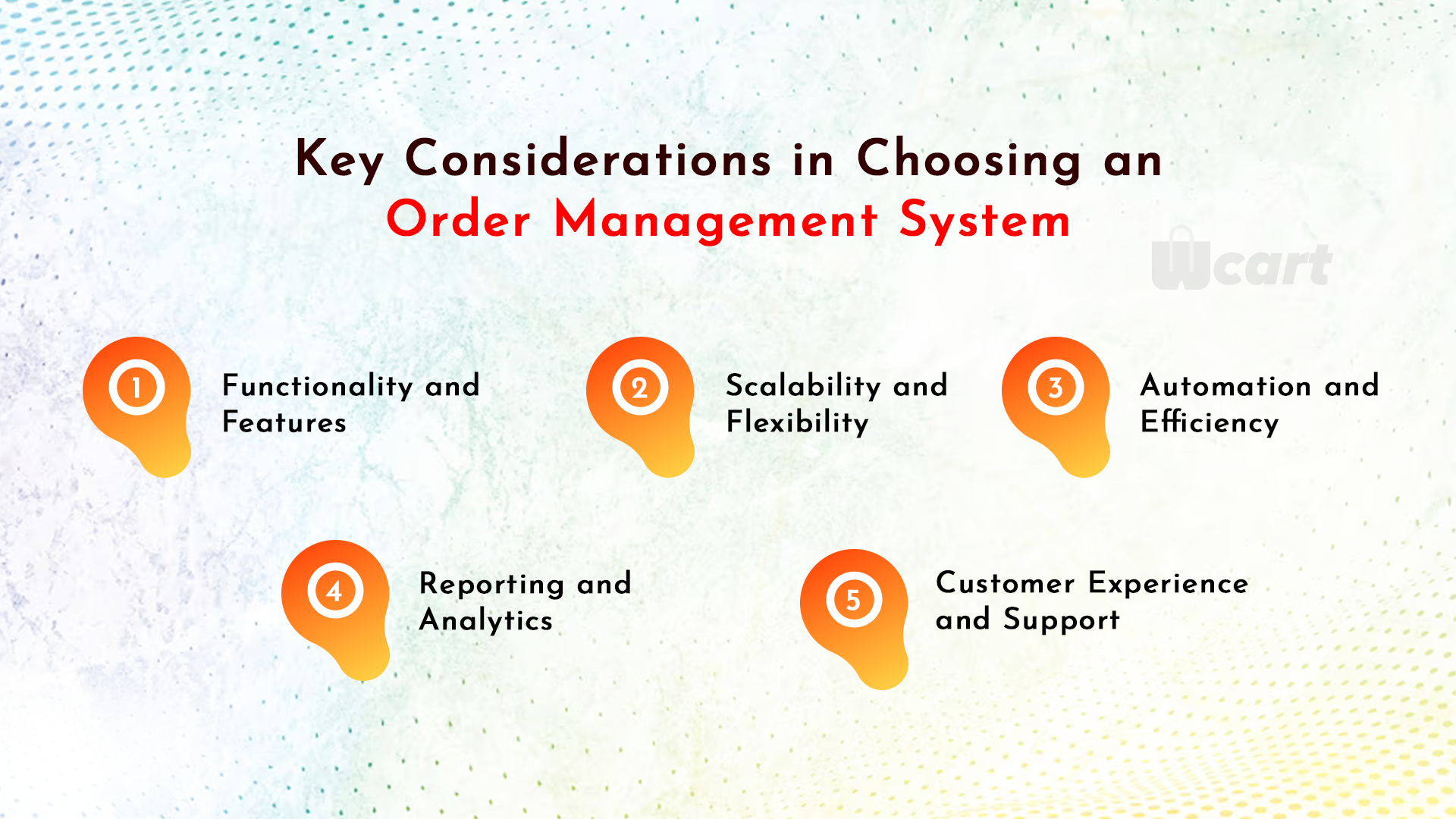 Key Considerations in Choosing an Order Management System

Wcart

1 Functionality and Features

2 Scalability and Flexibility

3 Automation and Efficiency

4 Reporting and Analytics

5 Customer Experience and Support